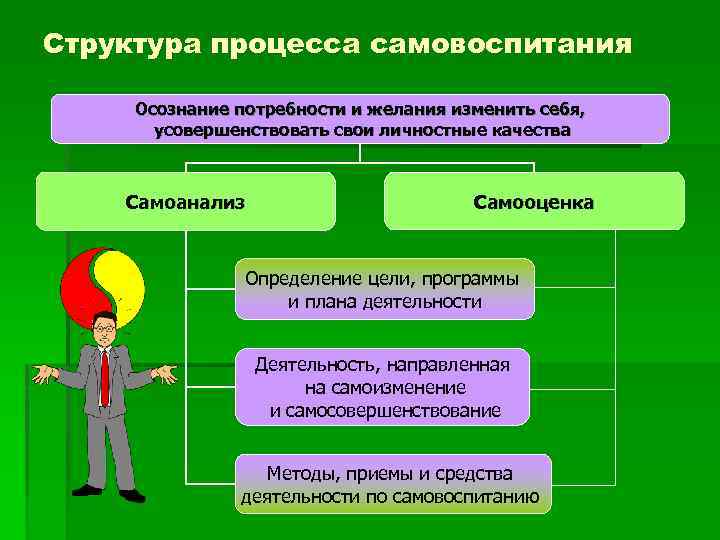 Структура процесса самовоспитания

Осознание потребности и желания изменить себя, усовершенствовать свои личностные качества

Самоанализ

Самооценка

Определение цели, программы и плана деятельности

Деятельность, направленная на самоизменение и самосовершенствование

Методы, приемы и средства деятельности по самовоспитанию